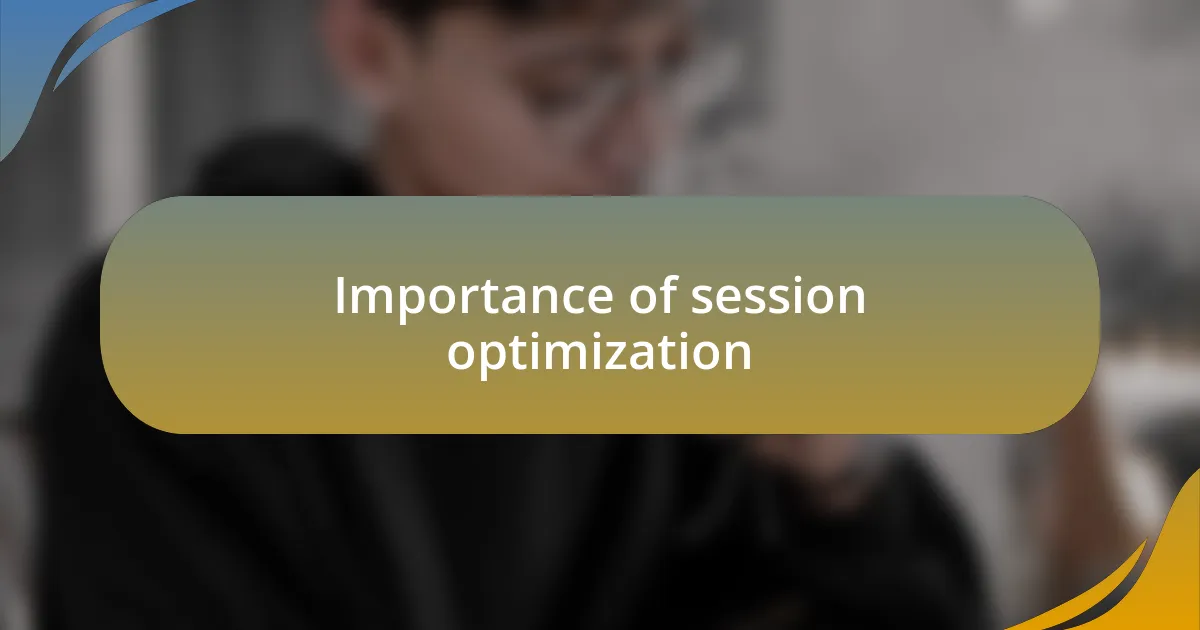 Importance of session optimization